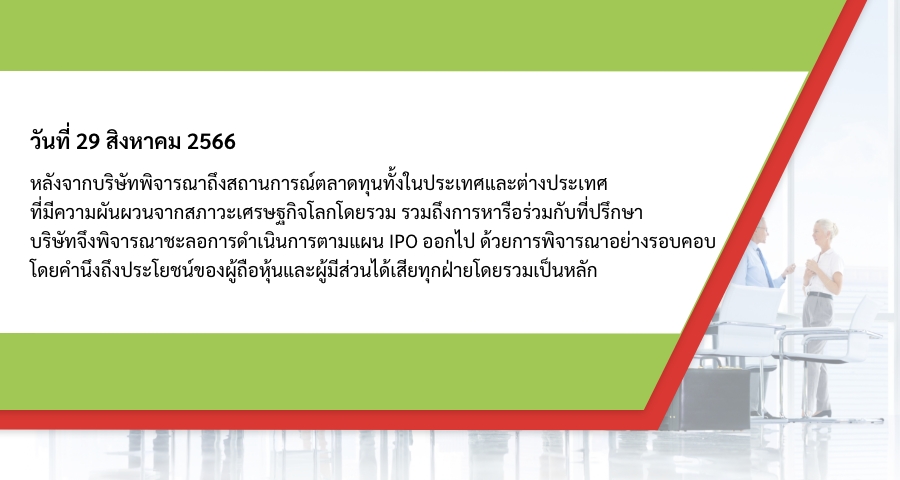 วันที่ 29 สิงหาคม 2566

หลังจากบริษัทพิจารณาถึงสถานการณ์ตลาดทุนทั้งในประเทศและต่างประเทศ ที่มีความผันผวนจากสภาวะเศรษฐกิจโลกโดยรวม รวมถึงการหารือร่วมกับที่ปรึกษา บริษัทจึงพิจารณาชะลอการดำเนินการตามแผน IPO ออกไป ด้วยการพิจารณาอย่างรอบคอบ โดยคำนึงถึงประโยชน์ของผู้ถือหุ้นและผู้มีส่วนได้เสียทุกฝ่ายโดยรวมเป็นหลัก